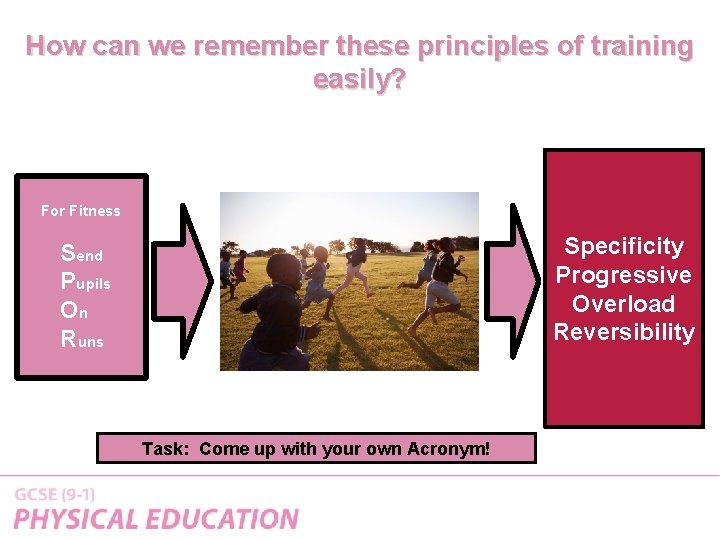 How can we remember these principles of training easily?

For Fitness

Send
Pupils
On
Runs

Specificity
Progressive
Overload
Reversibility

Task: Come up with your own Acronym!

GCSE (9-1)
PHYSICAL EDUCATION